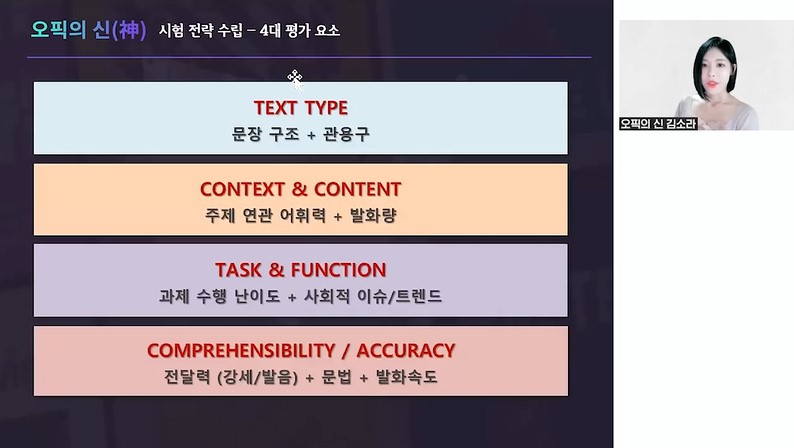 오픽의 신(神) 시험 전략 수립 – 4대 평가 요소

TEXT TYPE
문장 구조 + 관용구

CONTEXT & CONTENT
주제 연관 어휘력 + 발화량

TASK & FUNCTION
과제 수행 난이도 + 사회적 이슈/트렌드

COMPREHENSIBILITY / ACCURACY
전달력 (강세/발음) + 문법 + 발화속도

오픽의 신 김소라